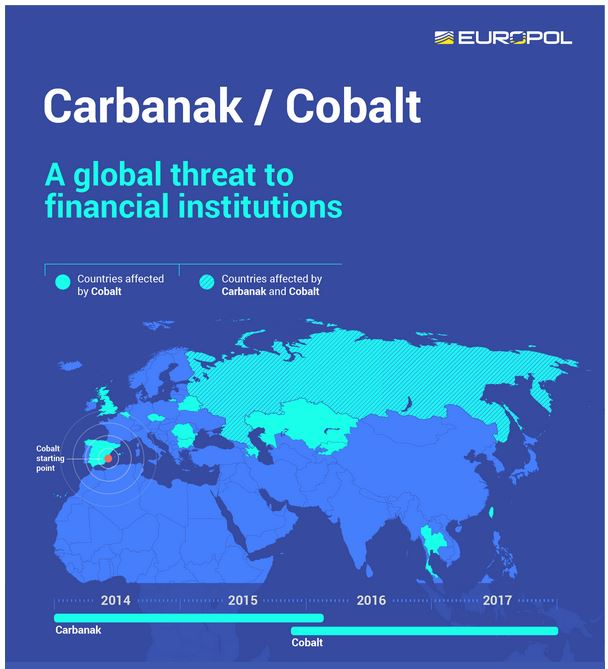 EUROPOL

Carbanak / Cobalt

A global threat to financial institutions

Countries affected by Cobalt

Countries affected by Carbanak and Cobalt

Cobalt starting point

2014
2015
2016
2017

Carbanak

Cobalt